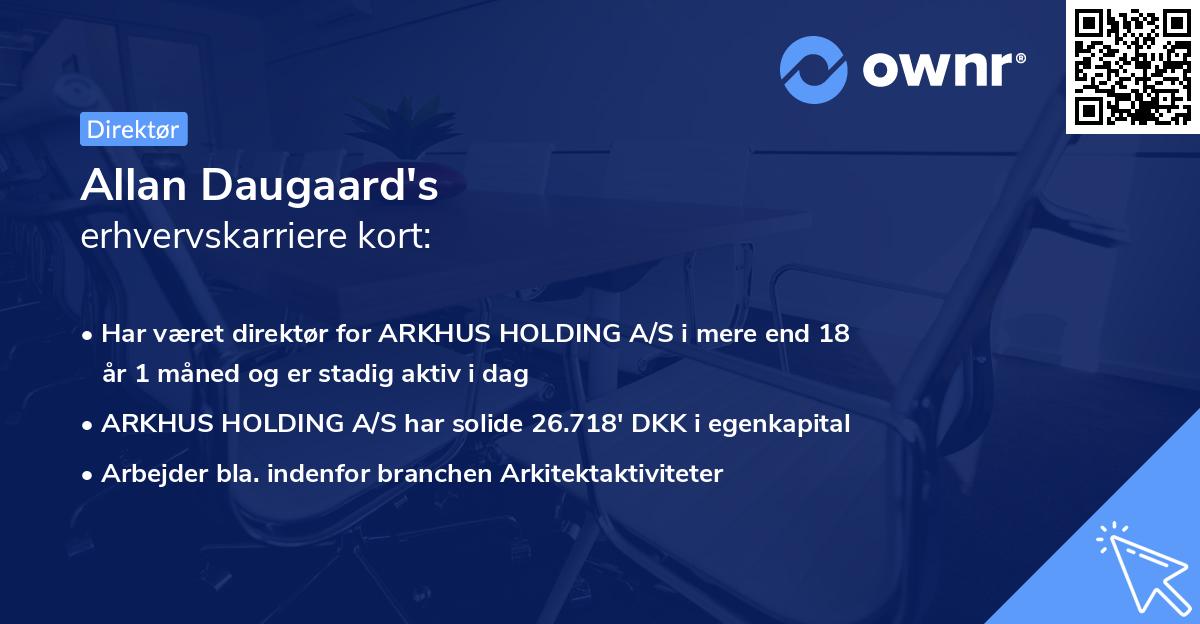 ownr®

Direktør

Allan Daugaard's
erhvervskarriere kort:

• Har været direktør for ARKHUS HOLDING A/S i mere end 18 år 1 måned og er stadig aktiv i dag
• ARKHUS HOLDING A/S har solide 26.718' DKK i egenkapital
• Arbejder bla. indenfor branchen Arkitektaktiviteter